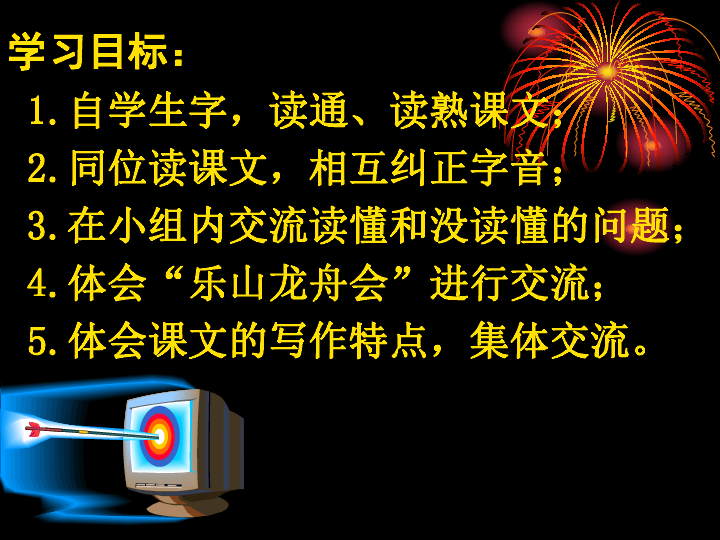 学习目标：

1.自学生字，读通、读熟课文；

2.同位读课文，相互纠正字音；

3.在小组内交流读懂和没读懂的问题；

4.体会“乐山龙舟会”进行交流；

5.体会课文的写作特点，集体交流。